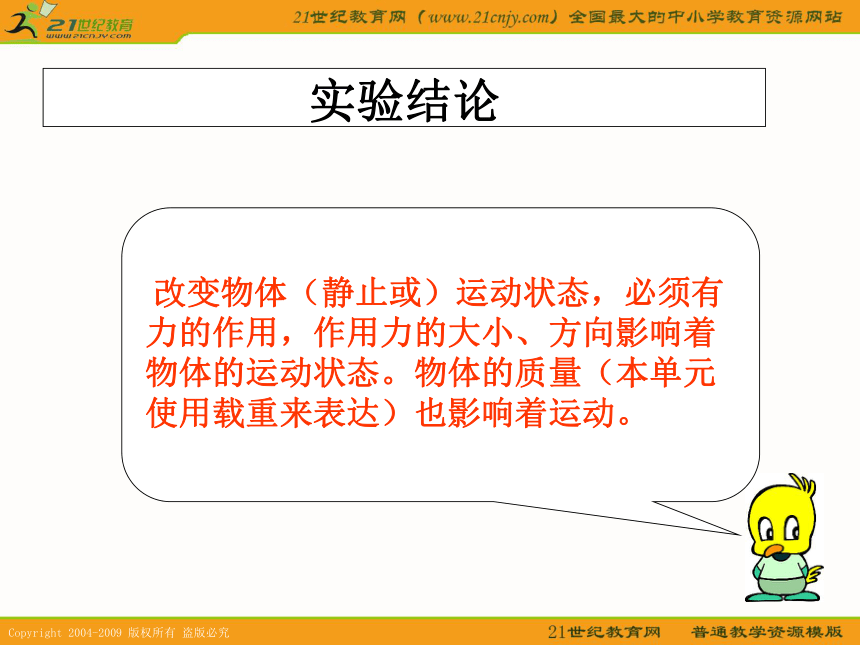 21世纪教育
www.21cnjy.com
21世纪教育网（www.21cnjy.com）全国最大的中小学教育资源网站

实验结论

改变物体（静止或）运动状态，必须有力的作用，作用力的大小、方向影响着物体的运动状态。物体的质量（本单元使用载重来表达）也影响着运动。

Copyright 2004-2009 版权所有 盗版必究
21世纪教育网 普通教学资源模版